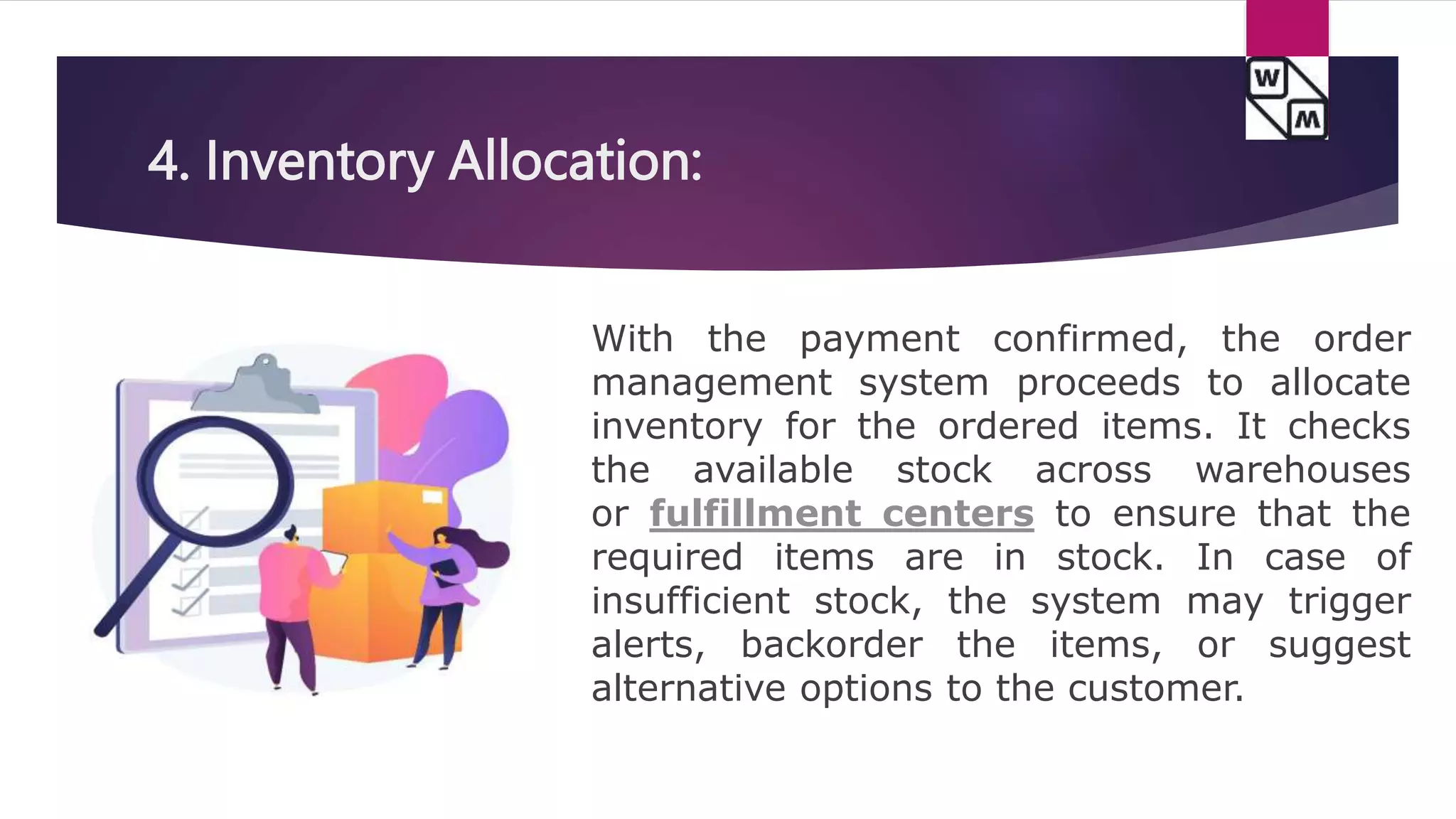 W
M

4. Inventory Allocation:

With the payment confirmed, the order management system proceeds to allocate inventory for the ordered items. It checks the available stock across warehouses or fulfillment centers to ensure that the required items are in stock. In case of insufficient stock, the system may trigger alerts, backorder the items, or suggest alternative options to the customer.